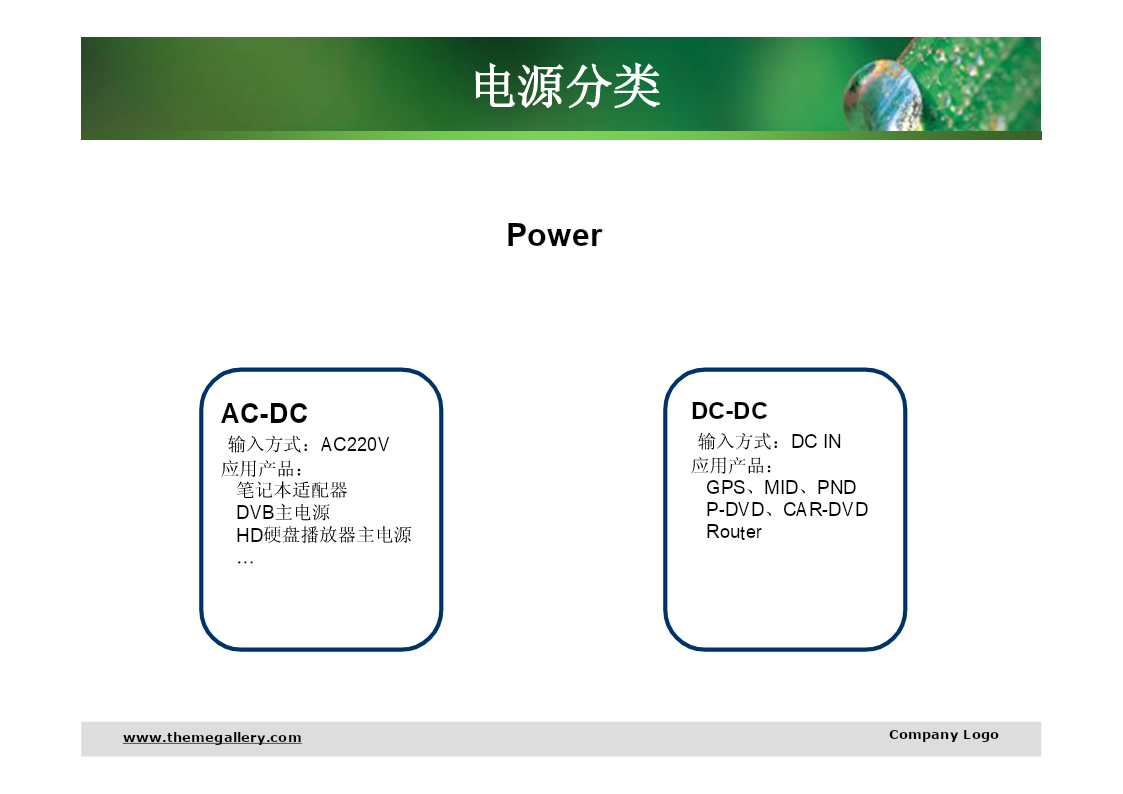 电源分类

Power

AC-DC
输入方式：AC220V
应用产品：
笔记本适配器
DVB主电源
HD硬盘播放器主电源
…

DC-DC
输入方式：DC IN
应用产品：
GPS、MID、PND
P-DVD、CAR-DVD
Router

www.themegallery.com

Company Logo